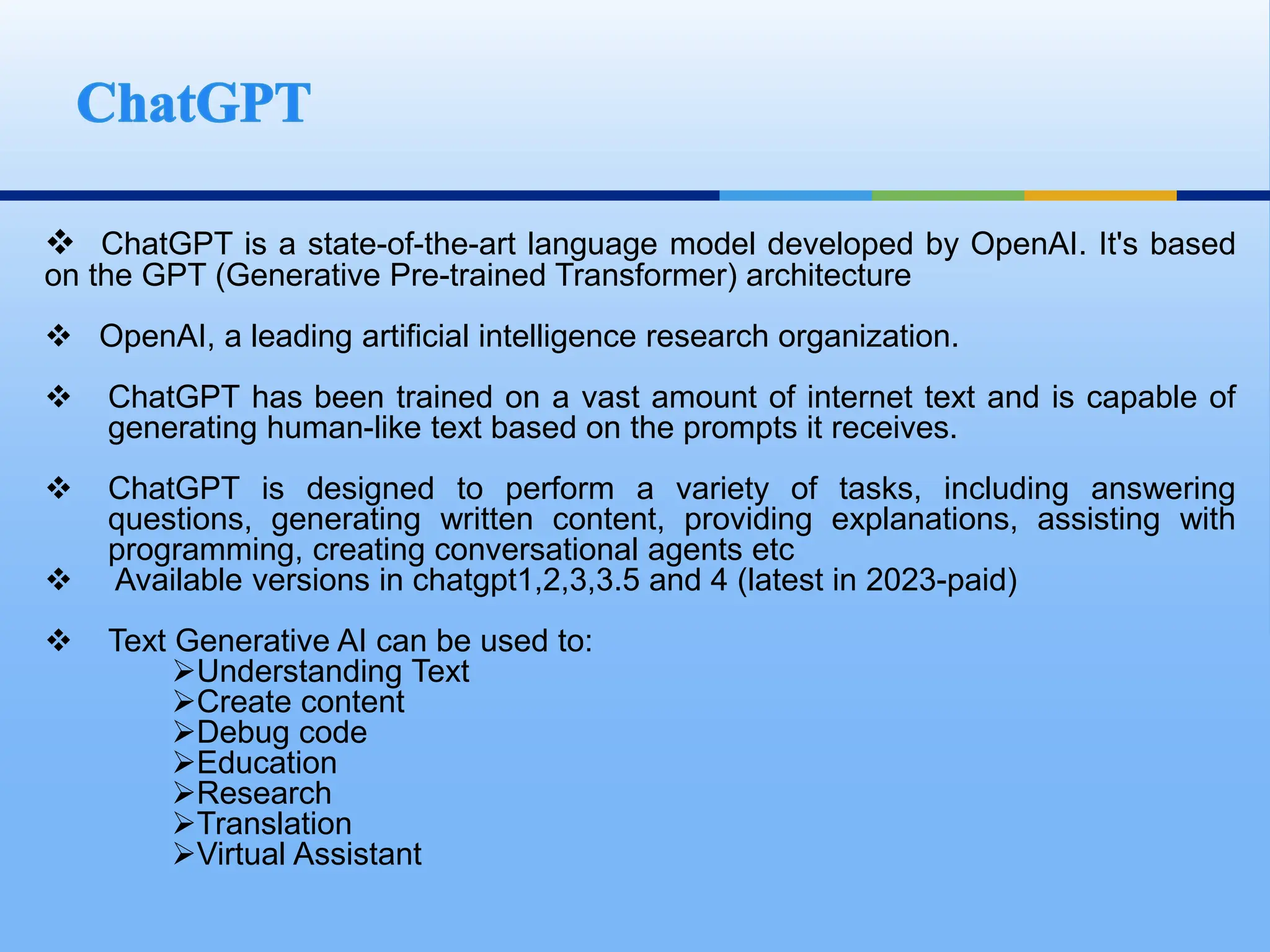 ChatGPT

❖ ChatGPT is a state-of-the-art language model developed by OpenAI. It's based on the GPT (Generative Pre-trained Transformer) architecture

❖ OpenAI, a leading artificial intelligence research organization.

❖ ChatGPT has been trained on a vast amount of internet text and is capable of generating human-like text based on the prompts it receives.

❖ ChatGPT is designed to perform a variety of tasks, including answering questions, generating written content, providing explanations, assisting with programming, creating conversational agents etc

❖ Available versions in chatgpt1,2,3,3.5 and 4 (latest in 2023-paid)

❖ Text Generative AI can be used to:
➢Understanding Text
➢Create content
➢Debug code
➢Education
➢Research
➢Translation
➢Virtual Assistant